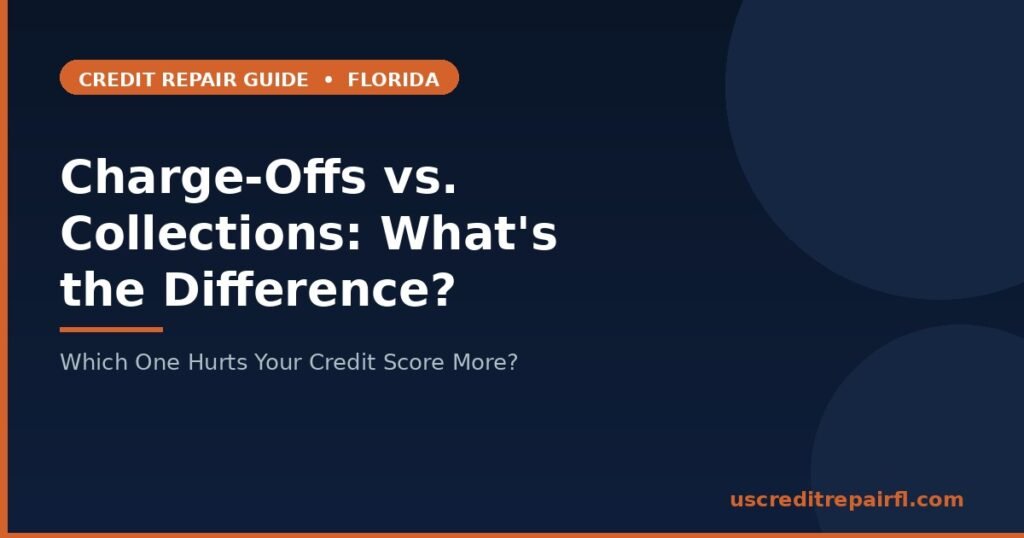 CREDIT REPAIR GUIDE • FLORIDA

Charge-Offs vs. Collections: What's the Difference?

Which One Hurts Your Credit Score More?

uscreditrepairfl.com